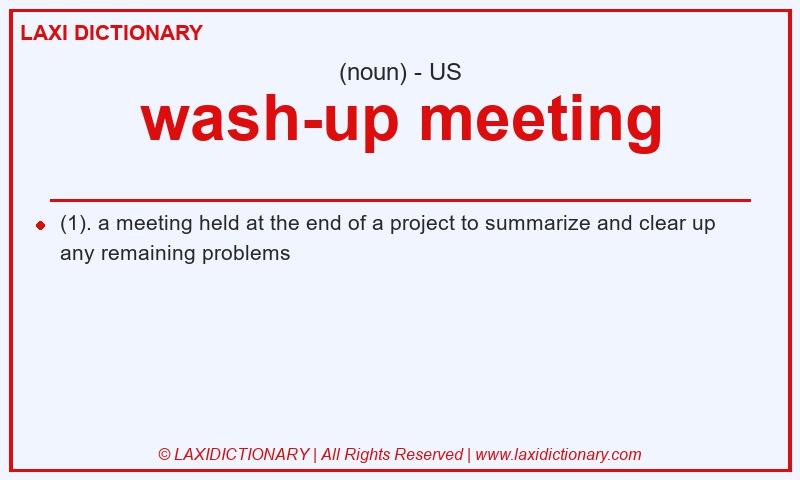 LAXI DICTIONARY

(noun) - US

wash-up meeting

(1). a meeting held at the end of a project to summarize and clear up any remaining problems

© LAXIDICTIONARY | All Rights Reserved | www.laxidictionary.com